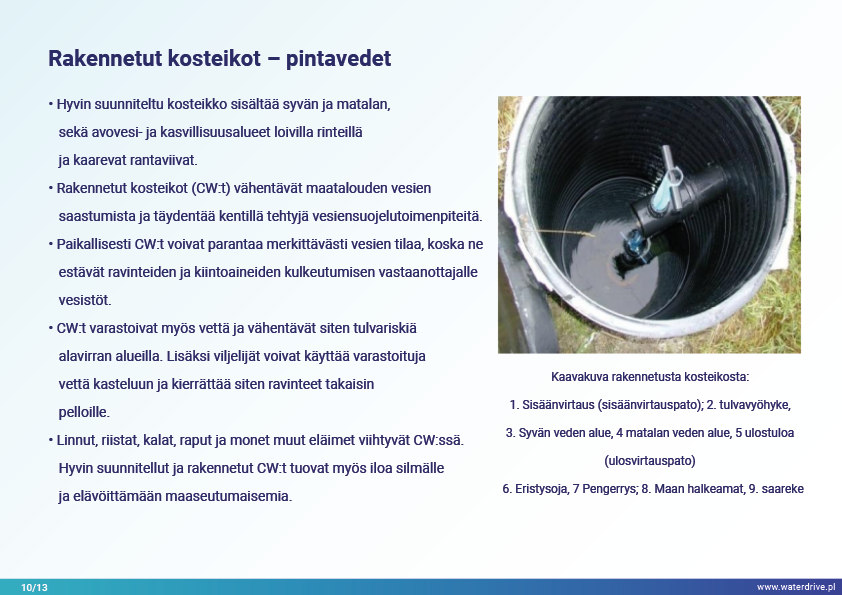 Rakennetut kosteikot – pintavedet

• Hyvin suunniteltu kosteikko sisältää syvän ja matalan, sekä avovesi- ja kasvillisuusalueet loivilla rinteillä ja kaarevat rantaviivat.

• Rakennetut kosteikot (CW:t) vähentävät maatalouden vesien saastumista ja täydentää kentillä tehtyjä vesiensuojelutoimenpiteitä.

• Paikallisesti CW:t voivat parantaa merkittävästi vesien tilaa, koska ne estävät ravinteiden ja kiintoaineiden kulkeutumisen vastaanottajalle vesistöt.

• CW:t varastoivat myös vettä ja vähentävät siten tulvariskiä alavirran alueilla. Lisäksi viljelijät voivat käyttää varastoituja vettä kasteluun ja kierrättää siten ravinteet takaisin pelloille.

• Linnut, riistat, kalat, raput ja monet muut eläimet viihtyvät CW:ssä. Hyvin suunnitellut ja rakennetut CW:t tuovat myös iloa silmälle ja elävöittämään maaseutumaisemia.

Kaavakuva rakennetusta kosteikosta:

1. Sisäänvirtaus (sisäänvirtauspato); 2. tulvavyöhyke,

3. Syvän veden alue, 4 matalan veden alue, 5 ulostuloa (ulosvirtauspato)

6. Eristysoja, 7 Pengerrys; 8. Maan halkeamat, 9. saareke

10/13

www.waterdrive.pl